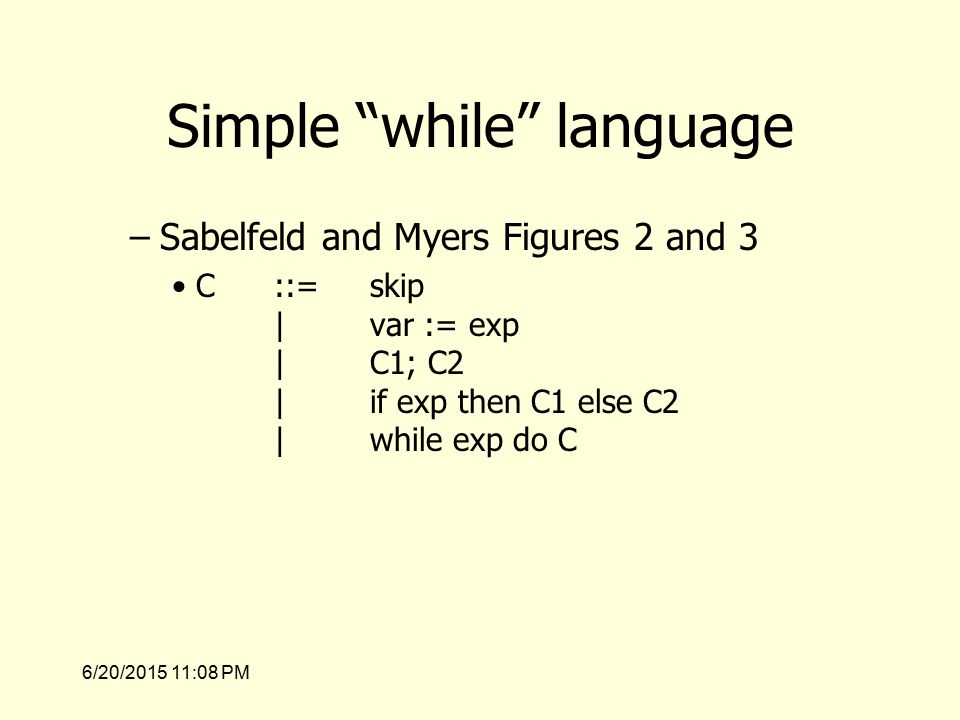 Simple “while” language

– Sabelfeld and Myers Figures 2 and 3

• C ::= skip
| var := exp
| C1; C2
| if exp then C1 else C2
| while exp do C

6/20/2015 11:08 PM